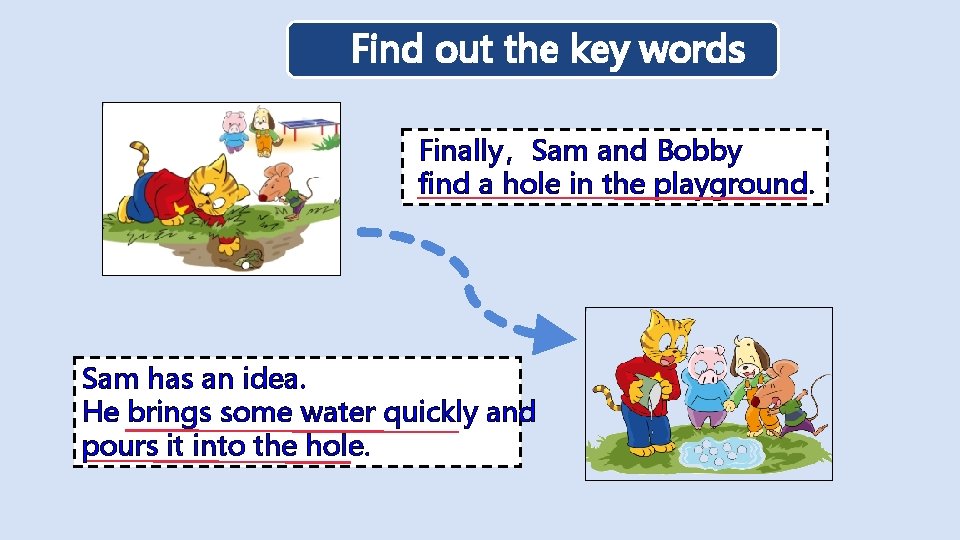 Find out the key words

Finally, Sam and Bobby find a hole in the playground.

Sam has an idea.
He brings some water quickly and pours it into the hole.